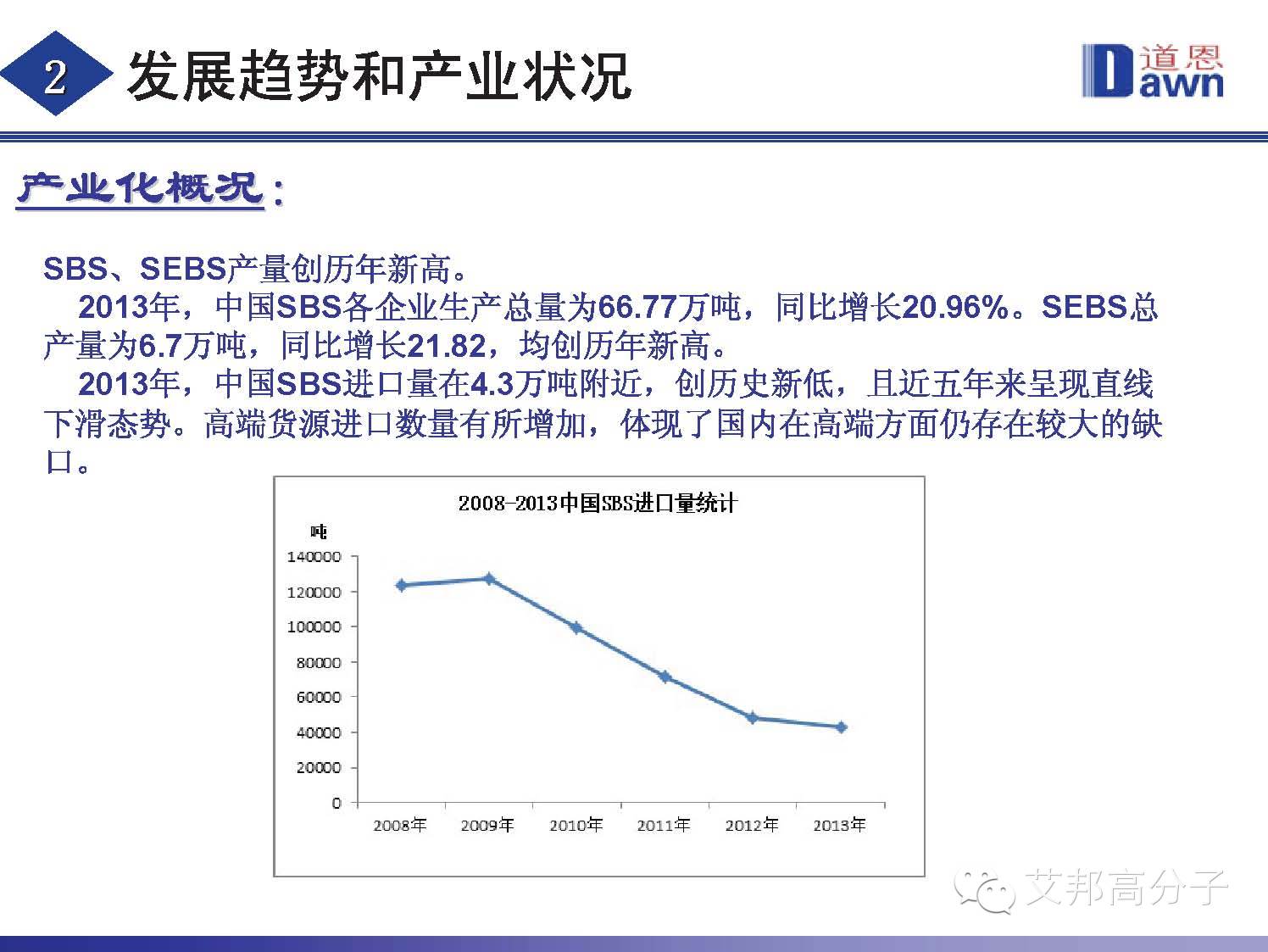 2 发展趋势和产业状况

道恩 Dawn

产业化概况：

SBS、SEBS产量创历年新高。

2013年，中国SBS各企业生产总量为66.77万吨，同比增长20.96%。SEBS总产量为6.7万吨，同比增长21.82，均创历年新高。

2013年，中国SBS进口量在4.3万吨附近，创历史新低，且近五年来呈现直线下滑态势。高端货源进口数量有所增加，体现了国内在高端方面仍存在较大的缺口。

2008-2013中国SBS进口量统计

吨

140000
120000
100000
80000
60000
40000
20000
0

2008年 2009年 2010年 2011年 2012年 2013年

艾邦高分子